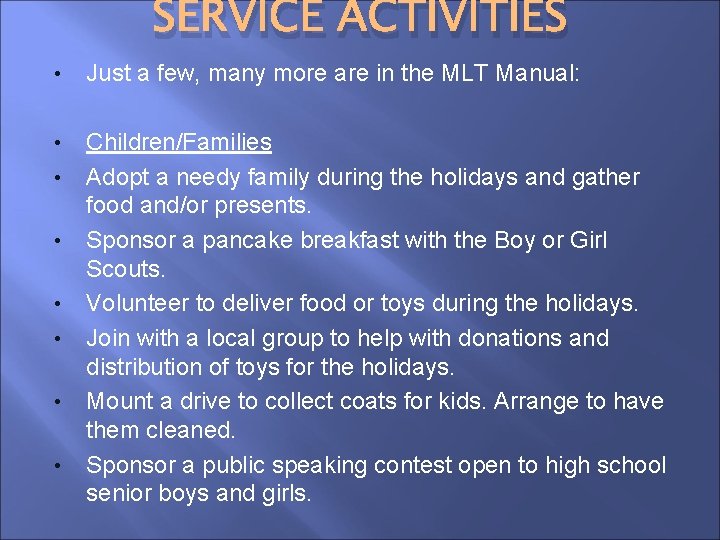 SERVICE ACTIVITIES

• Just a few, many more are in the MLT Manual:

• Children/Families
• Adopt a needy family during the holidays and gather food and/or presents.
• Sponsor a pancake breakfast with the Boy or Girl Scouts.
• Volunteer to deliver food or toys during the holidays.
• Join with a local group to help with donations and distribution of toys for the holidays.
• Mount a drive to collect coats for kids. Arrange to have them cleaned.
• Sponsor a public speaking contest open to high school senior boys and girls.